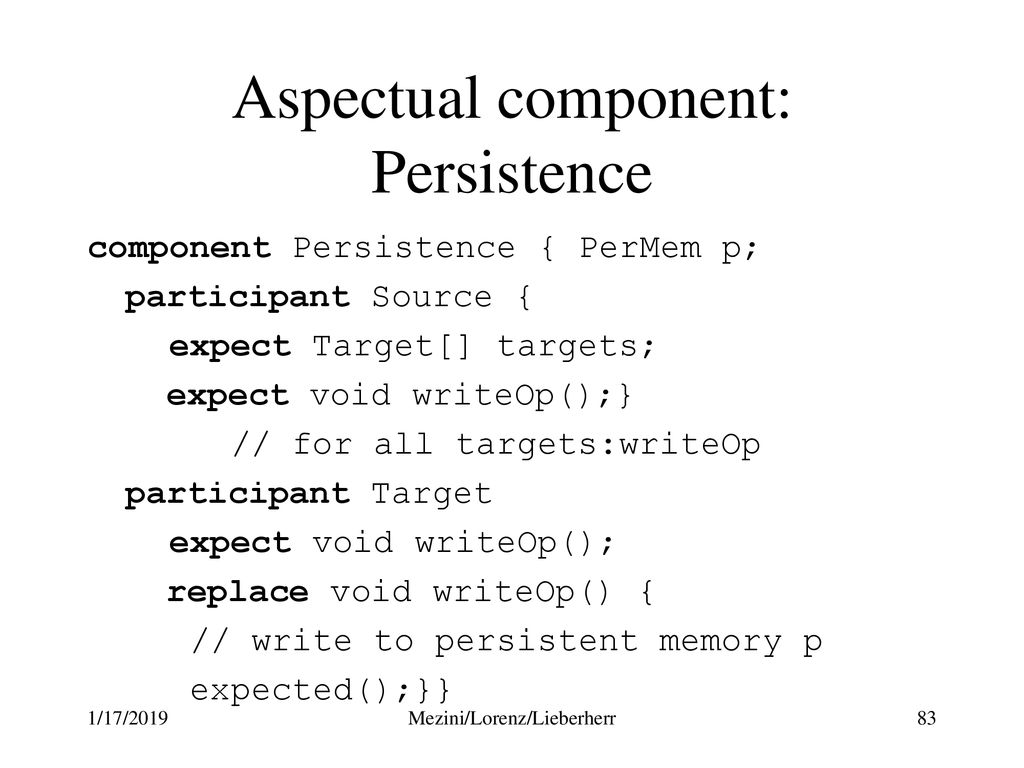 Aspectual component: Persistence

component Persistence { PerMem p;
participant Source {
expect Target[] targets;
expect void writeOp();}
// for all targets:writeOp
participant Target
expect void writeOp();
replace void writeOp() {
// write to persistent memory p
expected();}}

1/17/2019

Mezini/Lorenz/Lieberherr

83